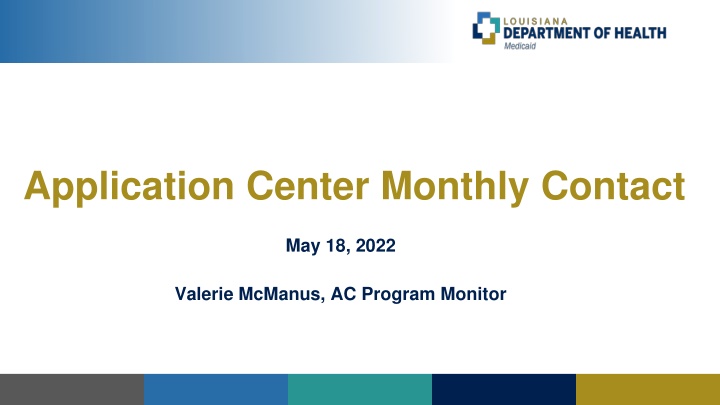 LOUISIANA
DEPARTMENT OF HEALTH
Medicaid

Application Center Monthly Contact

May 18, 2022

Valerie McManus, AC Program Monitor